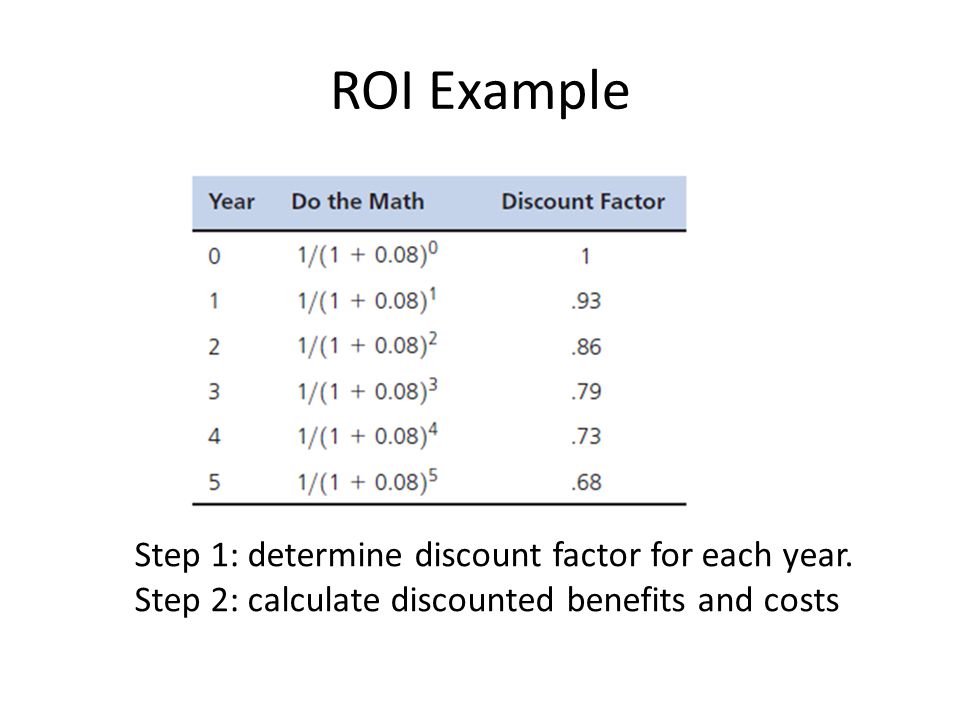 ROI Example

| Year | Do the Math | Discount Factor |
|---|---|---|
| 0 | $1/(1 + 0.08)^0$ | 1 |
| 1 | $1/(1 + 0.08)^1$ | .93 |
| 2 | $1/(1 + 0.08)^2$ | .86 |
| 3 | $1/(1 + 0.08)^3$ | .79 |
| 4 | $1/(1 + 0.08)^4$ | .73 |
| 5 | $1/(1 + 0.08)^5$ | .68 |

Step 1: determine discount factor for each year.
Step 2: calculate discounted benefits and costs